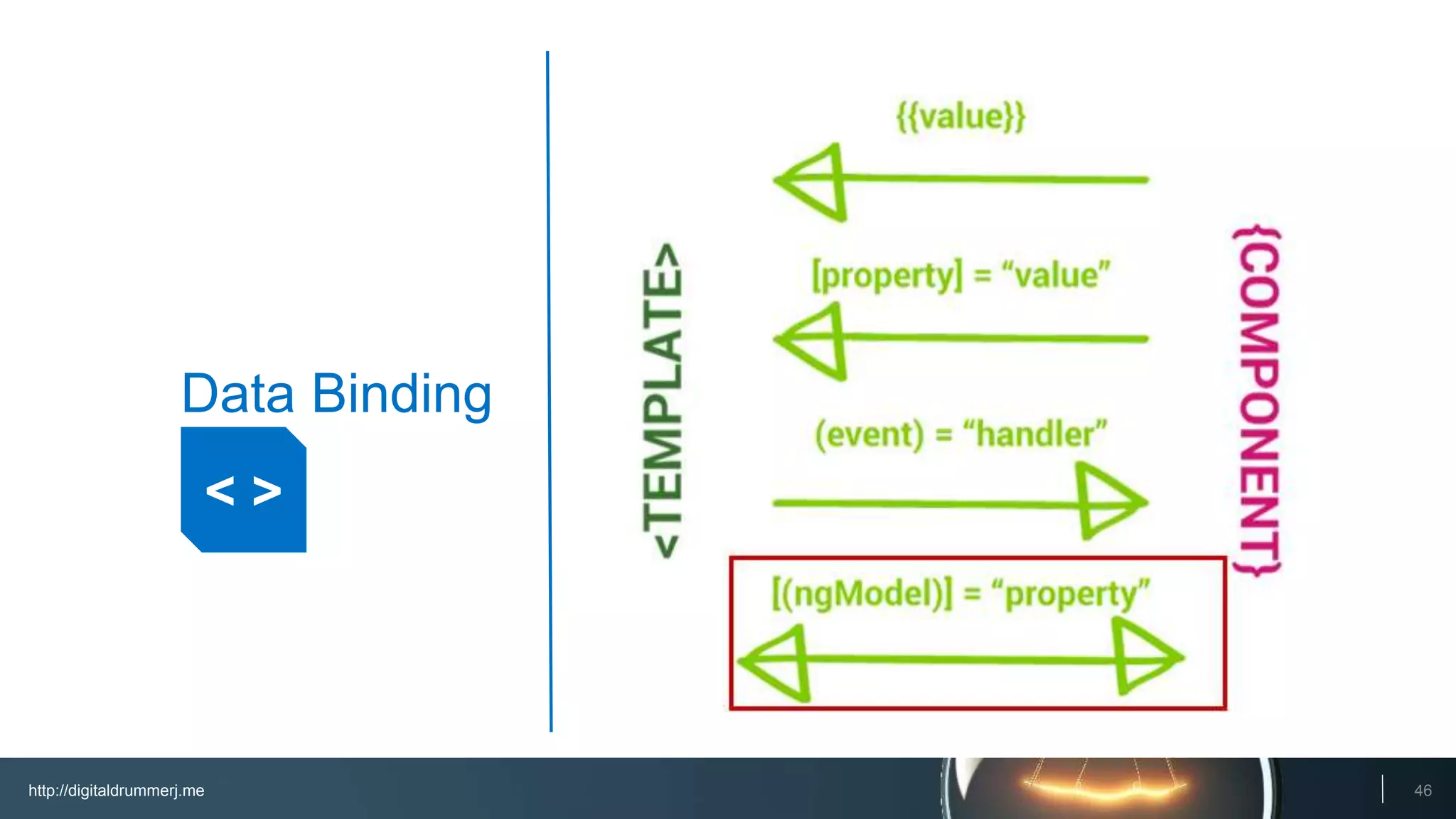 Data Binding

< >

<TEMPLATE>

{{value}}

[property] = “value”

(event) = “handler”

[(ngModel)] = “property”

{COMPONENT}

http://digitaldrummerj.me

46